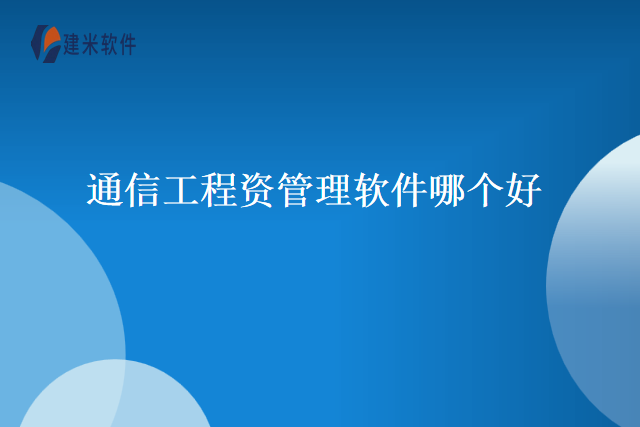 建米软件

通信工程资管理软件哪个好